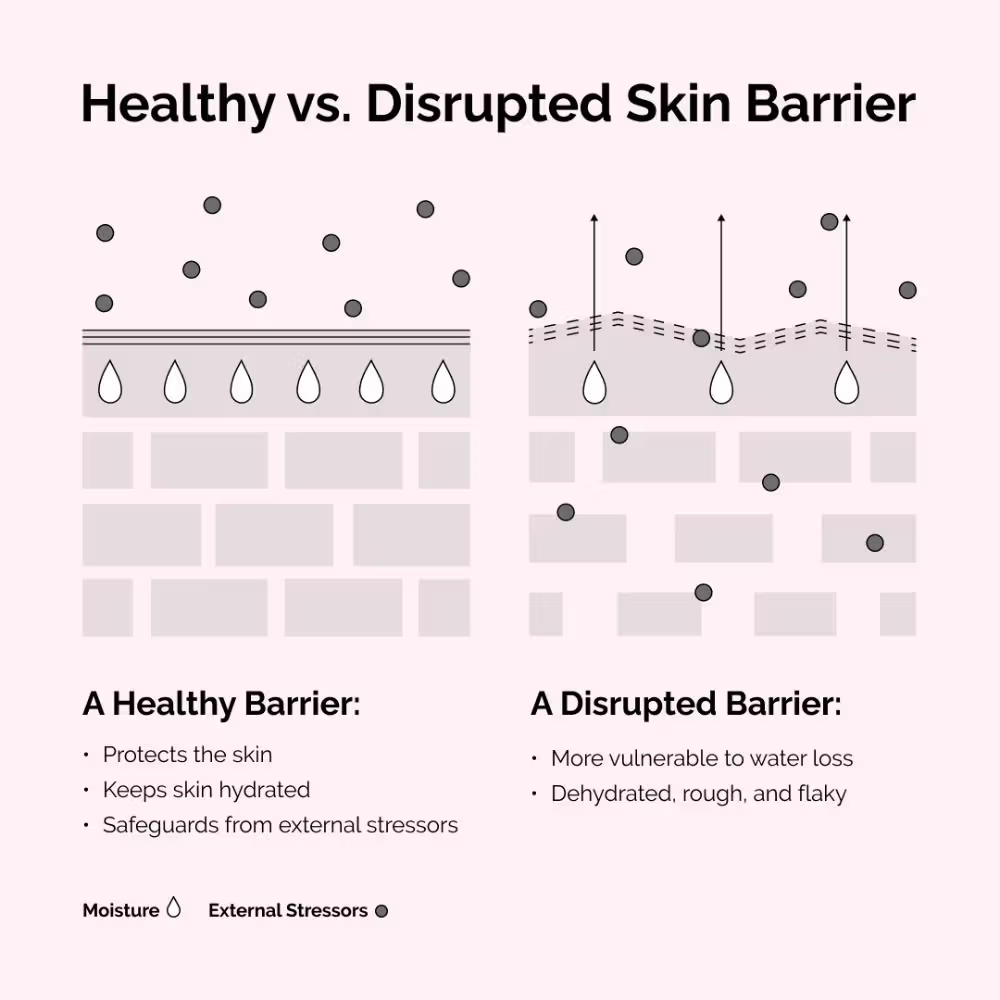 Healthy vs. Disrupted Skin Barrier

A Healthy Barrier:

• Protects the skin
• Keeps skin hydrated
• Safeguards from external stressors

A Disrupted Barrier:

• More vulnerable to water loss
• Dehydrated, rough, and flaky

Moisture External Stressors